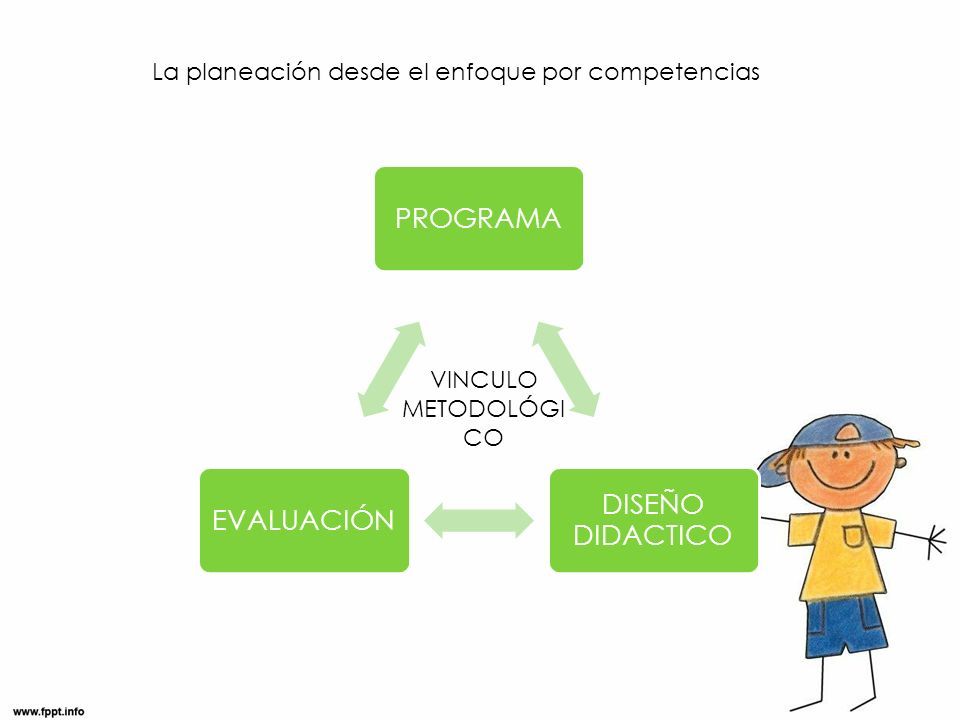 La planeación desde el enfoque por competencias

PROGRAMA

VINCULO METODOLÓGICO

EVALUACIÓN

DISEÑO DIDACTICO

www.fppt.info